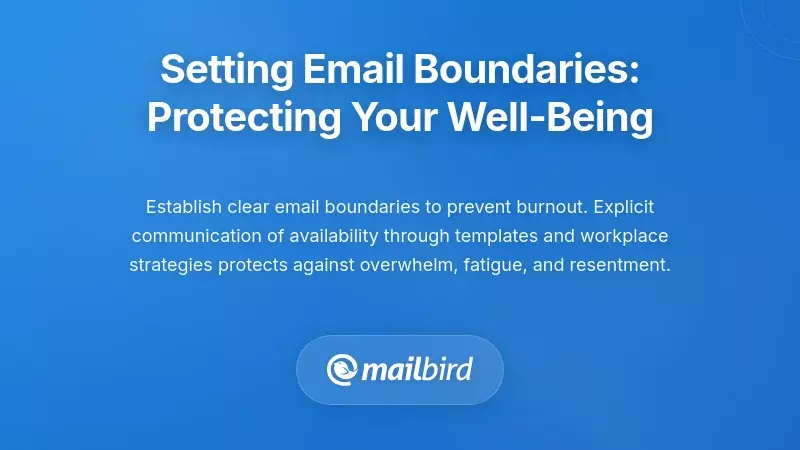 Setting Email Boundaries: Protecting Your Well-Being

Establish clear email boundaries to prevent burnout. Explicit communication of availability through templates and workplace strategies protects against overwhelm, fatigue, and resentment.

mailbird